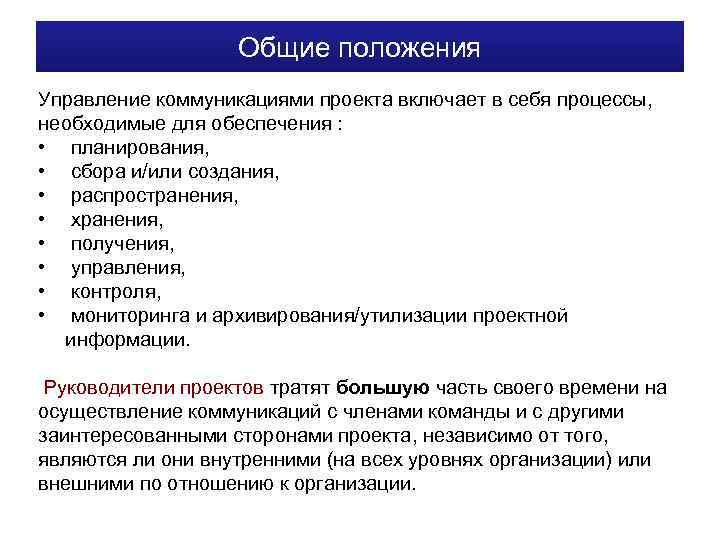 Общие положения

Управление коммуникациями проекта включает в себя процессы, необходимые для обеспечения :
• планирования,
• сбора и/или создания,
• распространения,
• хранения,
• получения,
• управления,
• контроля,
• мониторинга и архивирования/утилизации проектной информации.

Руководители проектов тратят большую часть своего времени на осуществление коммуникаций с членами команды и с другими заинтересованными сторонами проекта, независимо от того, являются ли они внутренними (на всех уровнях организации) или внешними по отношению к организации.